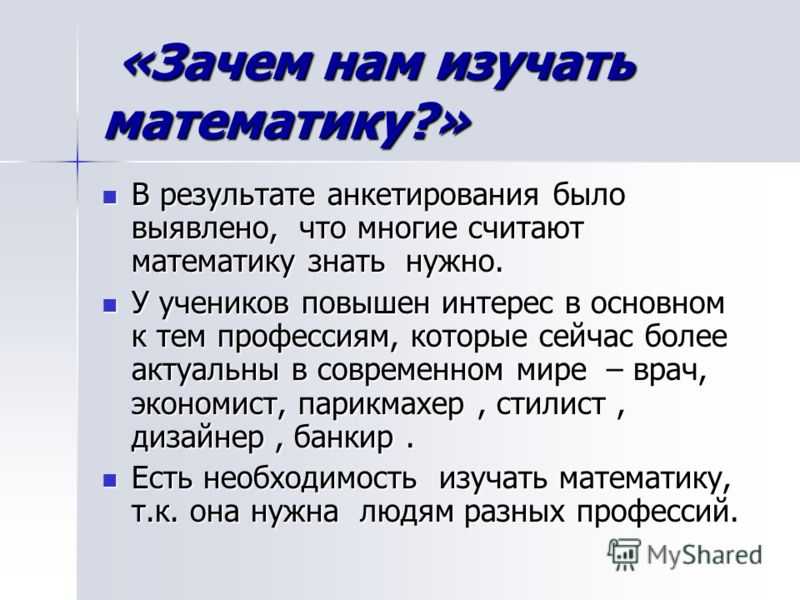 «Зачем нам изучать математику?»

В результате анкетирования было выявлено, что многие считают математику знать нужно.

У учеников повышен интерес в основном к тем профессиям, которые сейчас более актуальны в современном мире – врач, экономист, парикмахер , стилист , дизайнер , банкир .

Есть необходимость изучать математику, т.к. она нужна людям разных профессий.

MyShared